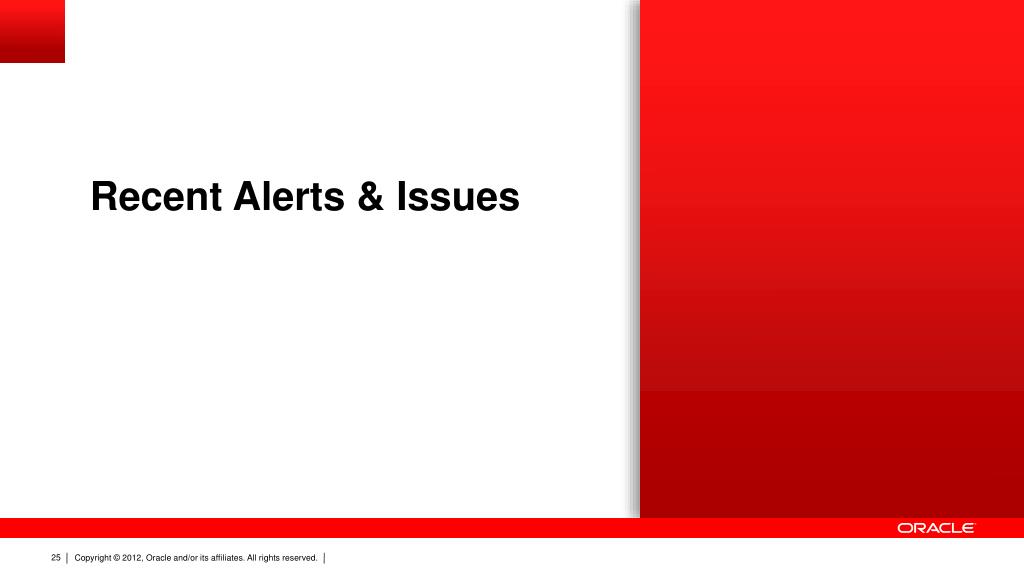 Recent Alerts & Issues

ORACLE

25 | Copyright © 2012, Oracle and/or its affiliates. All rights reserved. |